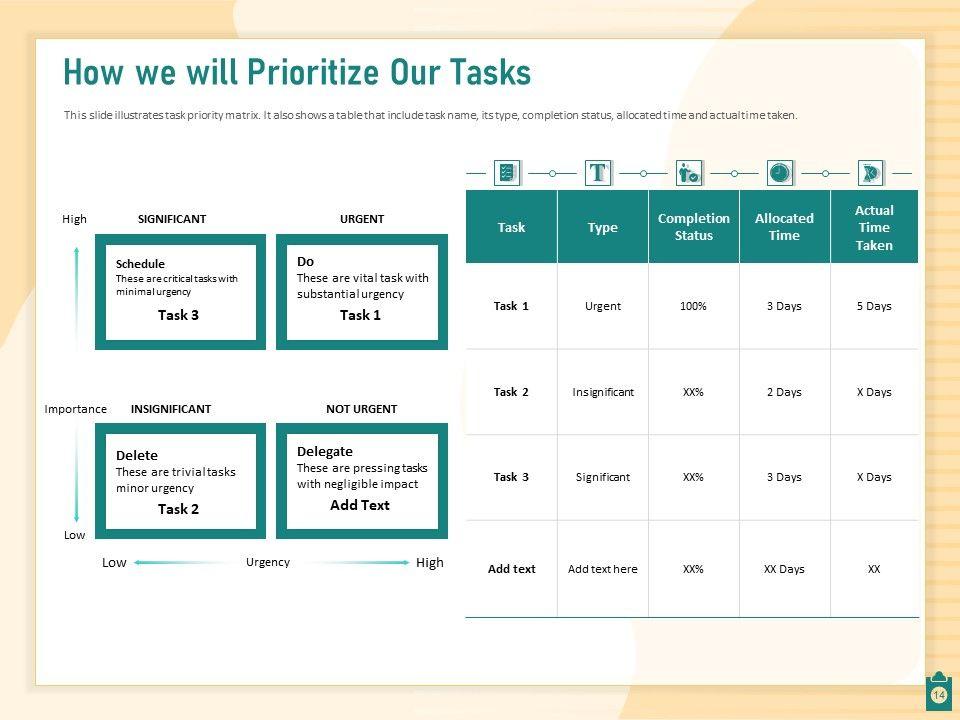 How we will Prioritize Our Tasks

This slide illustrates task priority matrix. It also shows a table that include task name, its type, completion status, allocated time and actual time taken.

High

SIGNIFICANT

URGENT

Schedule
These are critical tasks with minimal urgency
Task 3

Do
These are vital task with substantial urgency
Task 1

Importance

INSIGNIFICANT

NOT URGENT

Delete
These are trivial tasks minor urgency
Task 2

Delegate
These are pressing tasks with negligible impact
Add Text

Low

Low Urgency High

| Task | Type | Completion Status | Allocated Time | Actual Time Taken |
|---|---|---|---|---|
| Task 1 | Urgent | 100% | 3 Days | 5 Days |
| Task 2 | Insignificant | XX% | 2 Days | X Days |
| Task 3 | Significant | XX% | 3 Days | X Days |
| Add text | Add text here | XX% | XX Days | XX |

14